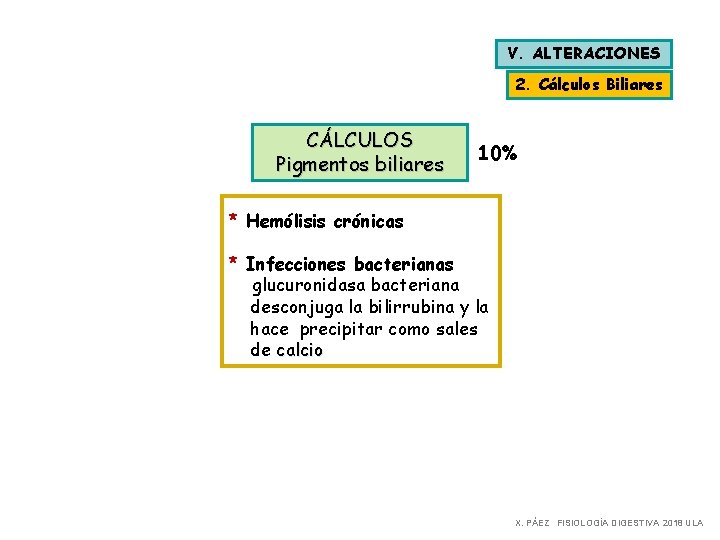 V. ALTERACIONES

2. Cálculos Biliares

CÁLCULOS
Pigmentos biliares

10%

* Hemólisis crónicas

* Infecciones bacterianas
glucuronidasa bacteriana desconjuga la bilirrubina y la hace precipitar como sales de calcio

X. PÁEZ FISIOLOGÍA DIGESTIVA 2018 ULA